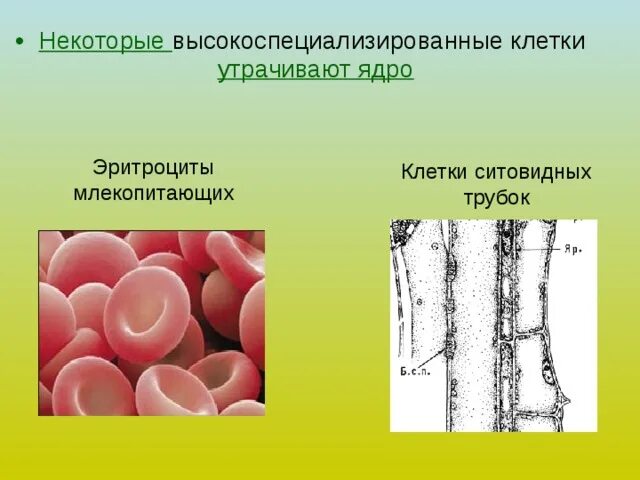 • Некоторые высокоспециализированные клетки утрачивают ядро

Эритроциты млекопитающих

Клетки ситовидных трубок

Яр.

Б.с.п.